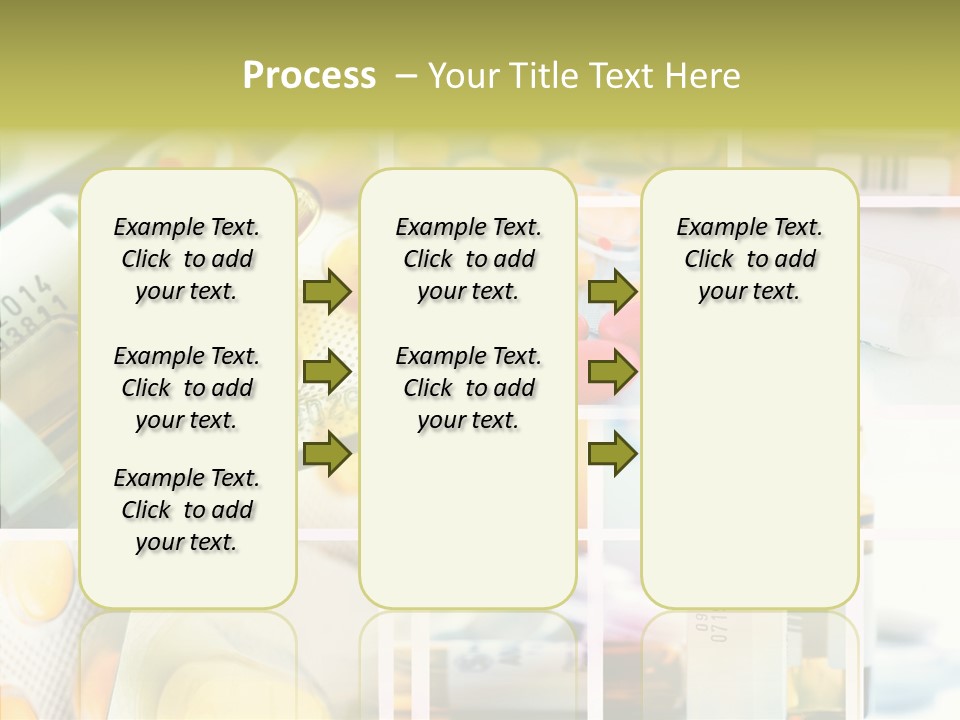 Process – Your Title Text Here

Example Text. Click to add your text.

Example Text. Click to add your text.

Example Text. Click to add your text.

Example Text. Click to add your text.

Example Text. Click to add your text.

Example Text. Click to add your text.